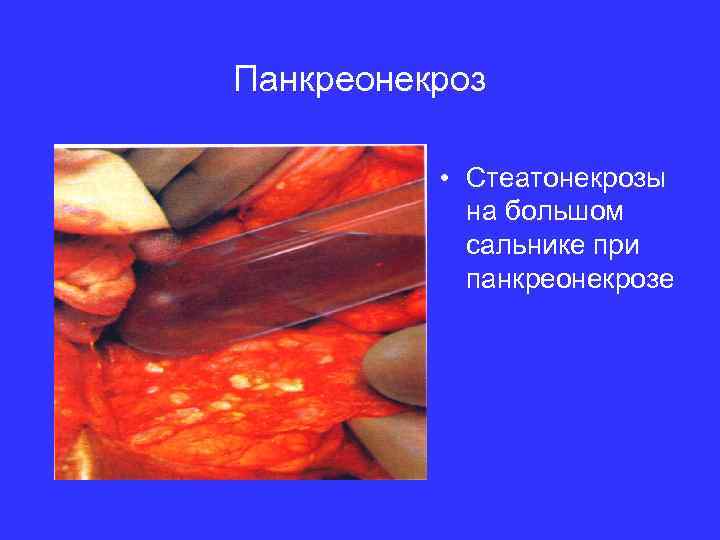 Панкреонекроз

• Стеатонекрозы на большом сальнике при панкреонекрозе